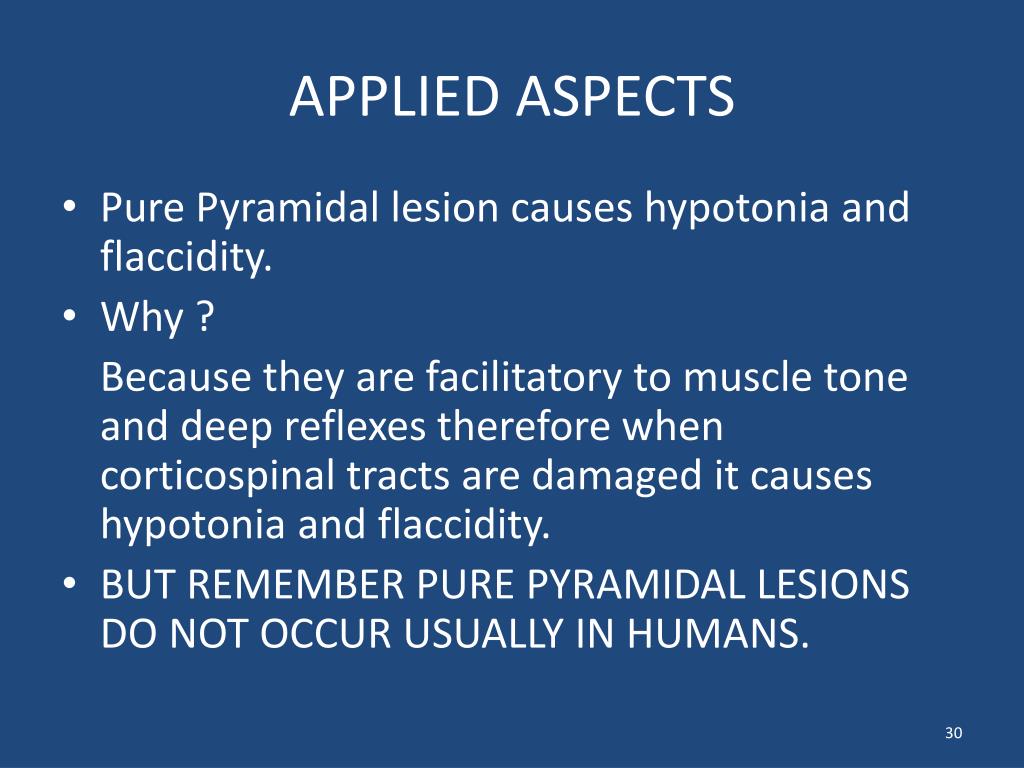 APPLIED ASPECTS

• Pure Pyramidal lesion causes hypotonia and flaccidity.
• Why ?

Because they are facilitatory to muscle tone and deep reflexes therefore when corticospinal tracts are damaged it causes hypotonia and flaccidity.

• BUT REMEMBER PURE PYRAMIDAL LESIONS DO NOT OCCUR USUALLY IN HUMANS.

30